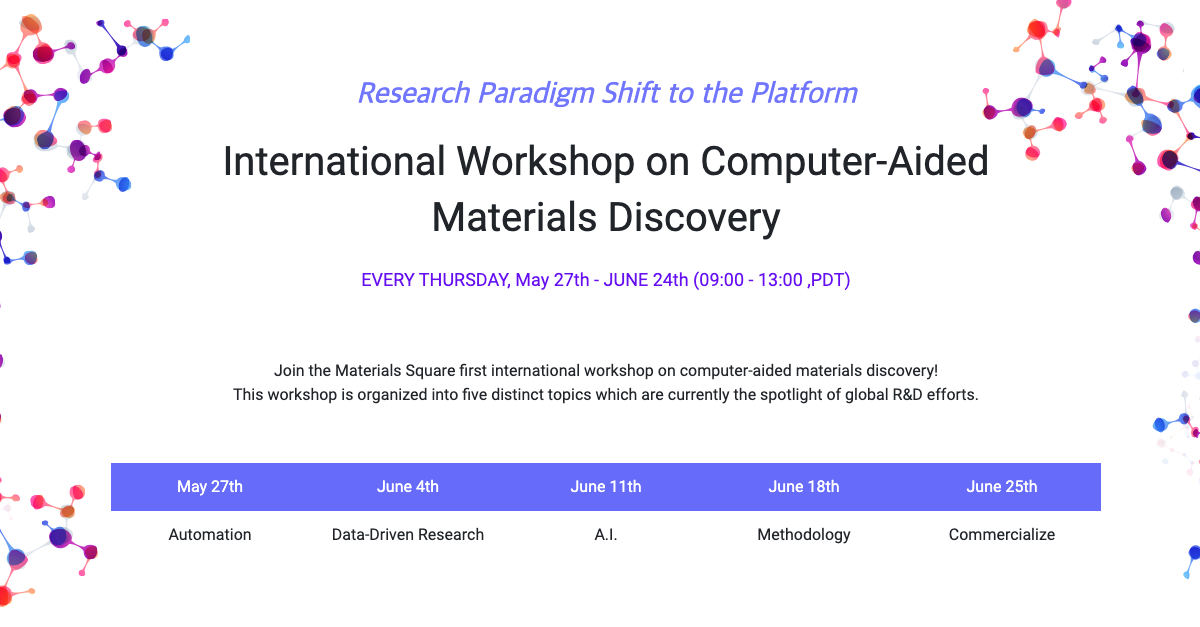 Research Paradigm Shift to the Platform

International Workshop on Computer-Aided Materials Discovery

EVERY THURSDAY, May 27th - JUNE 24th (09:00 - 13:00 ,PDT)

Join the Materials Square first international workshop on computer-aided materials discovery!
This workshop is organized into five distinct topics which are currently the spotlight of global R&D efforts.

| May 27th | June 4th | June 11th | June 18th | June 25th |
|---|---|---|---|---|
| Automation | Data-Driven Research | A.I. | Methodology | Commercialize |